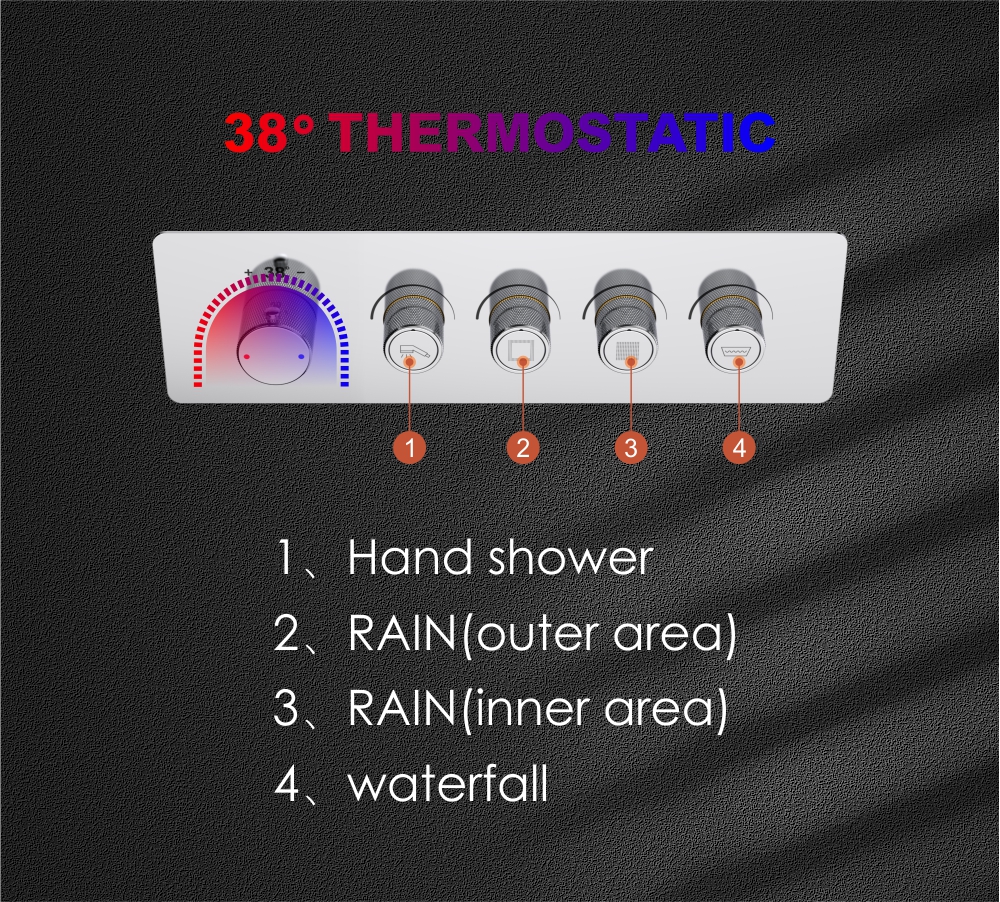 38° THERMOSTATIC

+ 38° −

1

2

3

4

1、Hand shower

2、RAIN(outer area)

3、RAIN(inner area)

4、waterfall